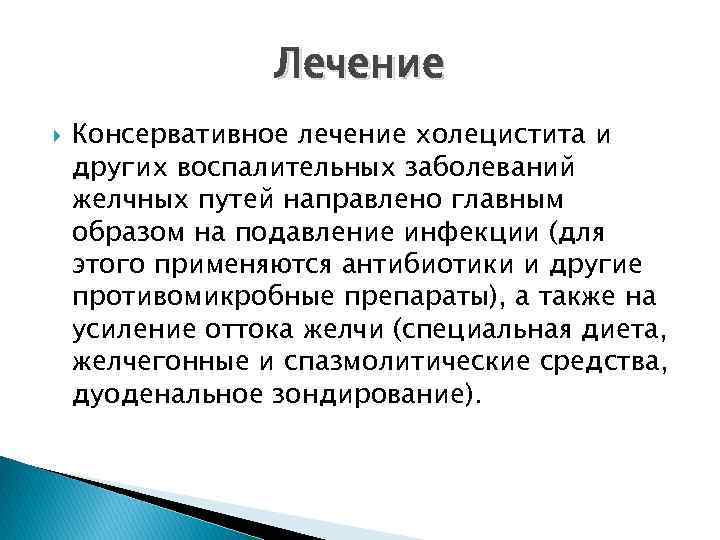 Лечение

Консервативное лечение холецистита и других воспалительных заболеваний желчных путей направлено главным образом на подавление инфекции (для этого применяются антибиотики и другие противомикробные препараты), а также на усиление оттока желчи (специальная диета, желчегонные и спазмолитические средства, дуоденальное зондирование).